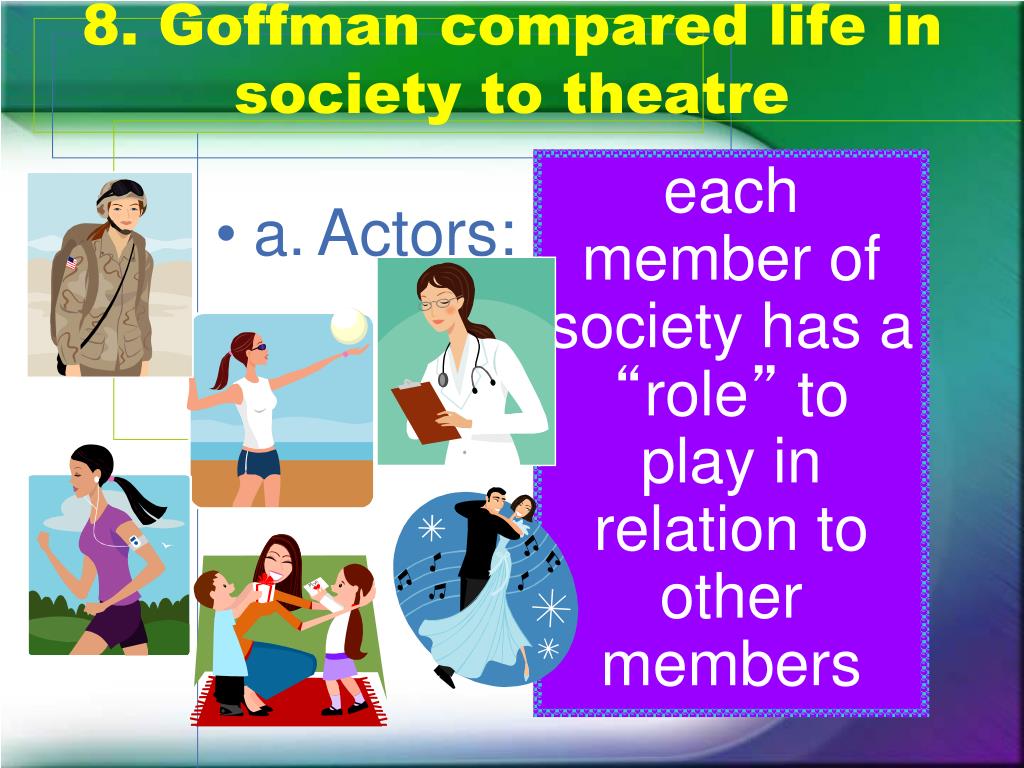 8. Goffman compared life in society to theatre

• a. Actors:

each member of society has a “role” to play in relation to other members